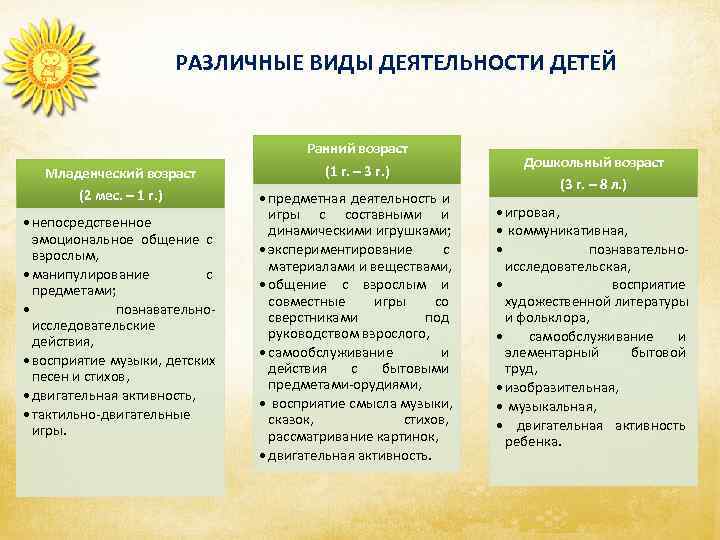 РАЗЛИЧНЫЕ ВИДЫ ДЕЯТЕЛЬНОСТИ ДЕТЕЙ

Младенческий возраст
(2 мес. – 1 г.)

• непосредственное эмоциональное общение с взрослым,
• манипулирование с предметами;
• познавательно-исследовательские действия,
• восприятие музыки, детских песен и стихов,
• двигательная активность,
• тактильно-двигательные игры.

Ранний возраст
(1 г. – 3 г.)

• предметная деятельность и игры с составными и динамическими игрушками;
• экспериментирование с материалами и веществами,
• общение с взрослым и совместные игры со сверстниками под руководством взрослого,
• самообслуживание и действия с бытовыми предметами-орудиями,
• восприятие смысла музыки, сказок, стихов, рассматривание картинок,
• двигательная активность.

Дошкольный возраст
(3 г. – 8 л.)

• игровая,
• коммуникативная,
• познавательно-исследовательская,
• восприятие художественной литературы и фольклора,
• самообслуживание и элементарный бытовой труд,
• изобразительная,
• музыкальная,
• двигательная активность ребенка.